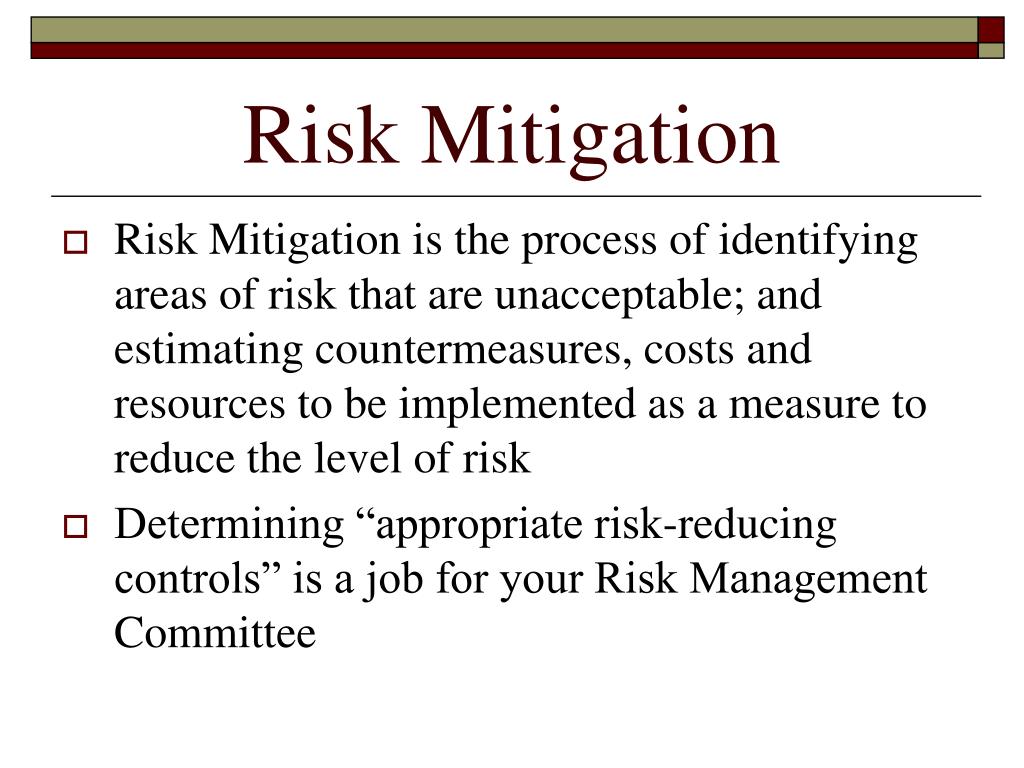 Risk Mitigation

Risk Mitigation is the process of identifying areas of risk that are unacceptable; and estimating countermeasures, costs and resources to be implemented as a measure to reduce the level of risk

Determining “appropriate risk-reducing controls” is a job for your Risk Management Committee